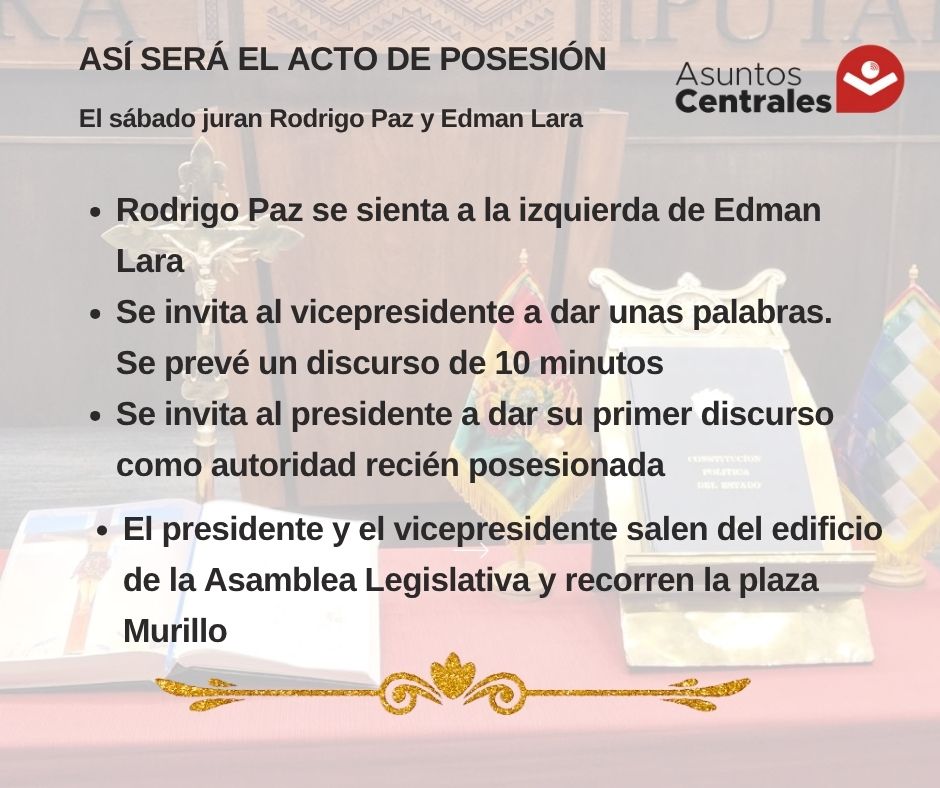 ASÍ SERÁ EL ACTO DE POSESIÓN

El sábado juran Rodrigo Paz y Edman Lara

Asuntos Centrales

- Rodrigo Paz se sienta a la izquierda de Edman Lara
- Se invita al vicepresidente a dar unas palabras. Se prevé un discurso de 10 minutos
- Se invita al presidente a dar su primer discurso como autoridad recién posesionada
- El presidente y el vicepresidente salen del edificio de la Asamblea Legislativa y recorren la plaza Murillo

CONSTITUCIÓN POLÍTICA DEL ESTADO